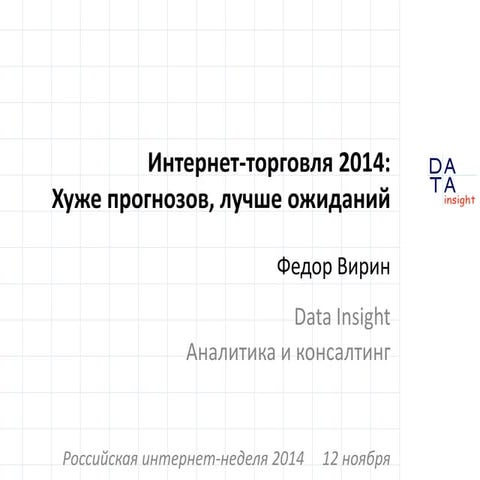 Интернет-торговля 2014:
Хуже прогнозов, лучше ожиданий

DA
TA
insight

Федор Вирин

Data Insight
Аналитика и консалтинг

Российская интернет-неделя 2014 12 ноября